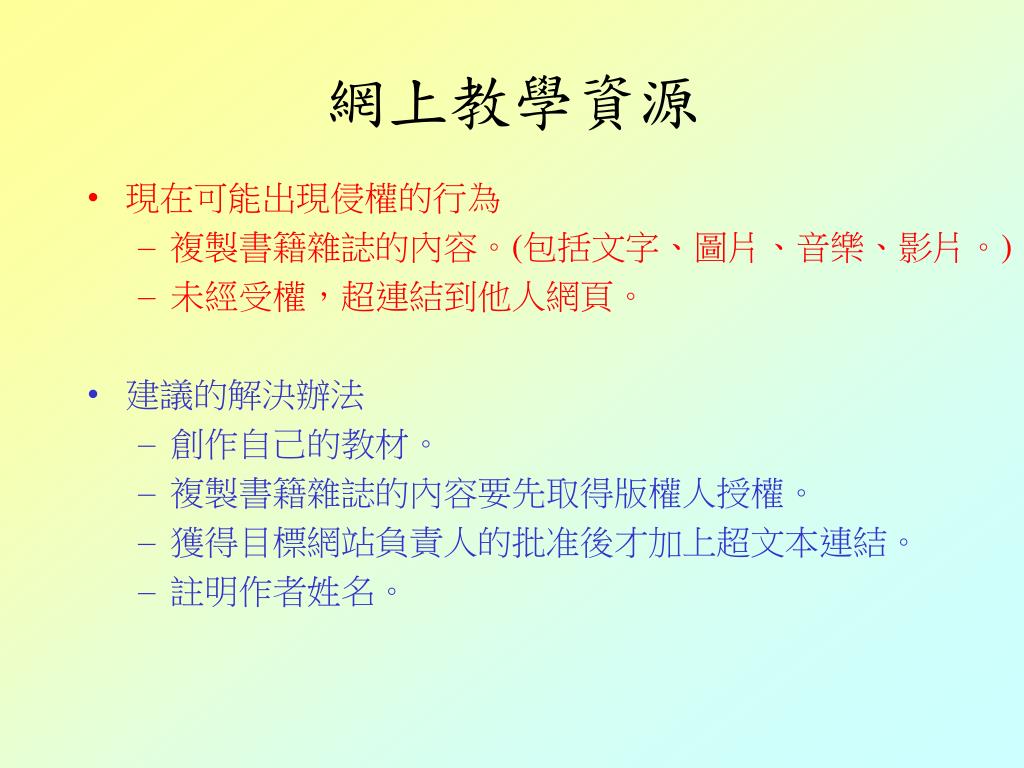 網上教學資源

• 現在可能出現侵權的行為
  – 複製書籍雜誌的內容。(包括文字、圖片、音樂、影片。)
  – 未經受權，超連結到他人網頁。

• 建議的解決辦法
  – 創作自己的教材。
  – 複製書籍雜誌的內容要先取得版權人授權。
  – 獲得目標網站負責人的批准後才加上超文本連結。
  – 註明作者姓名。